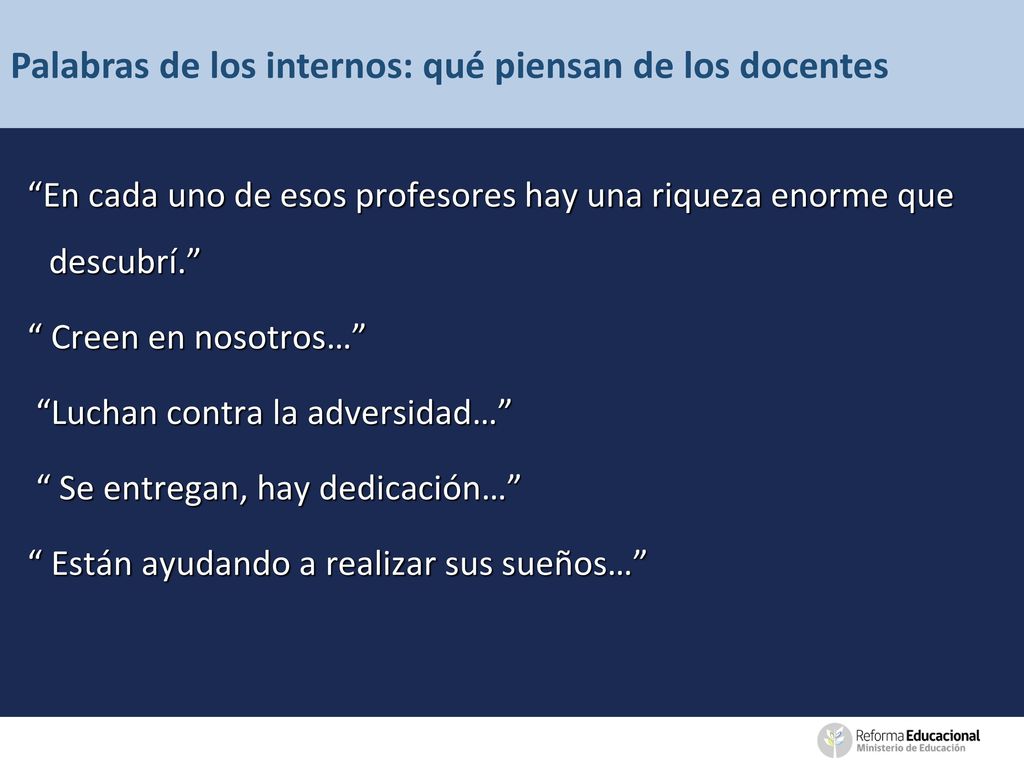 Palabras de los internos: qué piensan de los docentes

“En cada uno de esos profesores hay una riqueza enorme que descubrí.”

“ Creen en nosotros…”

“Luchan contra la adversidad…”

“ Se entregan, hay dedicación…”

“ Están ayudando a realizar sus sueños…”

Reforma Educacional
Ministerio de Educación